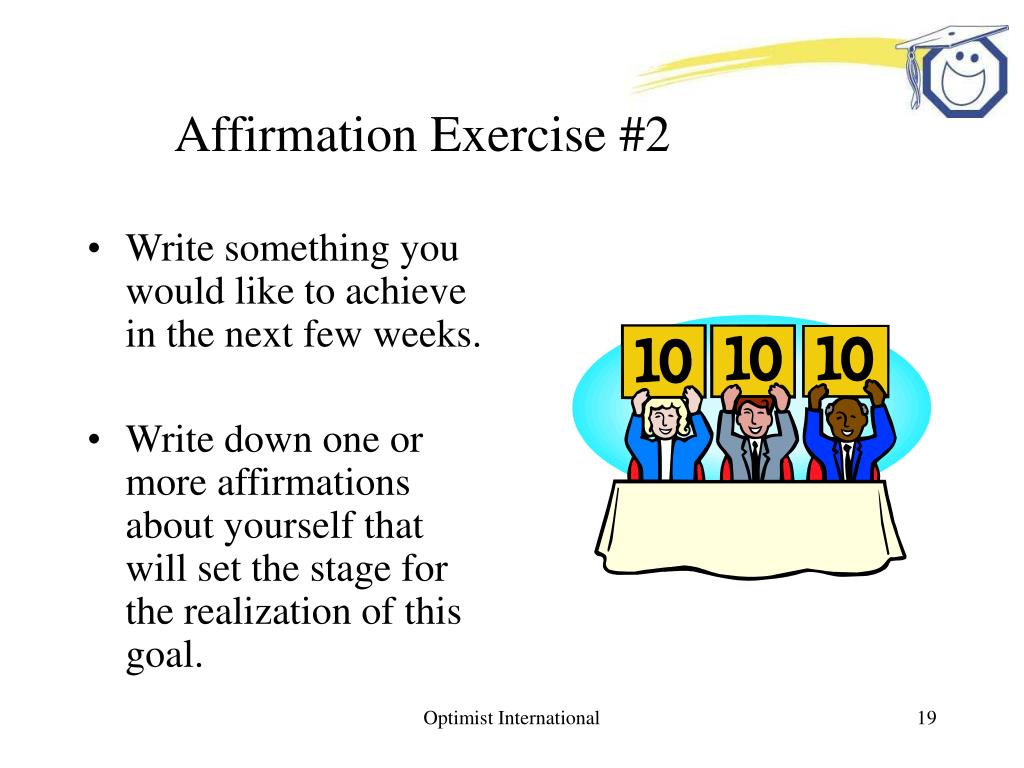 Affirmation Exercise #2

• Write something you would like to achieve in the next few weeks.

• Write down one or more affirmations about yourself that will set the stage for the realization of this goal.

10 10 10

Optimist International

19